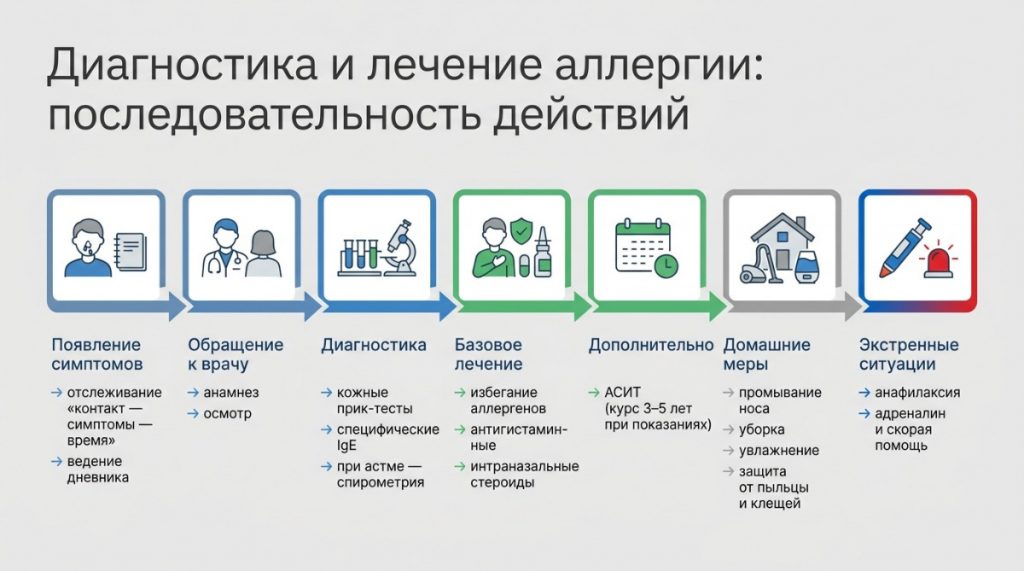 Диагностика и лечение аллергии: последовательность действий

Появление симптомов
→ отслеживание «контакт — симптомы — время»
→ ведение дневника

Обращение к врачу
→ анамнез
→ осмотр

Диагностика
→ кожные прик-тесты
→ специфические IgE
→ при астме — спирометрия

Базовое лечение
→ избегание аллергенов
→ антигистаминные
→ интраназальные стероиды

Дополнительно
→ АСИТ (курс 3–5 лет при показаниях)

Домашние меры
→ промывание носа
→ уборка
→ увлажнение
→ защита от пыльцы и клещей

Экстренные ситуации
→ анафилаксия
→ адреналин и скорая помощь